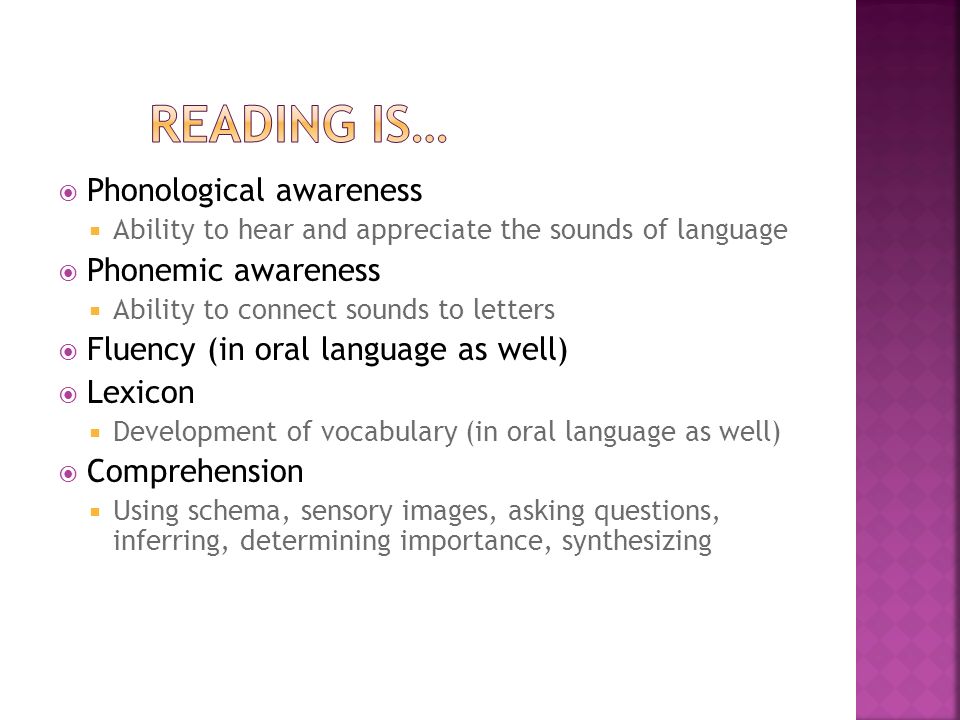 READING IS…

Phonological awareness
Ability to hear and appreciate the sounds of language
Phonemic awareness
Ability to connect sounds to letters
Fluency (in oral language as well)
Lexicon
Development of vocabulary (in oral language as well)
Comprehension
Using schema, sensory images, asking questions, inferring, determining importance, synthesizing